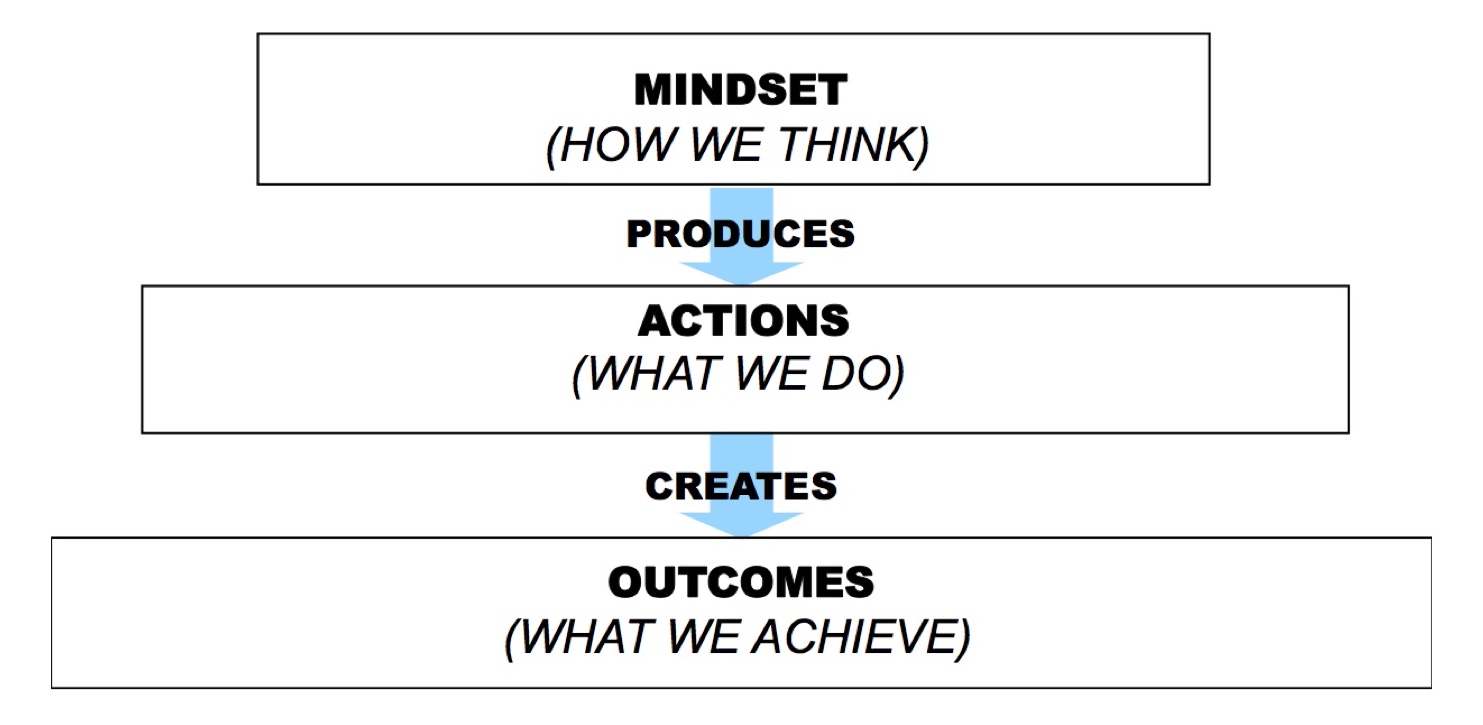 MINDSET
(HOW WE THINK)

PRODUCES

ACTIONS
(WHAT WE DO)

CREATES

OUTCOMES
(WHAT WE ACHIEVE)